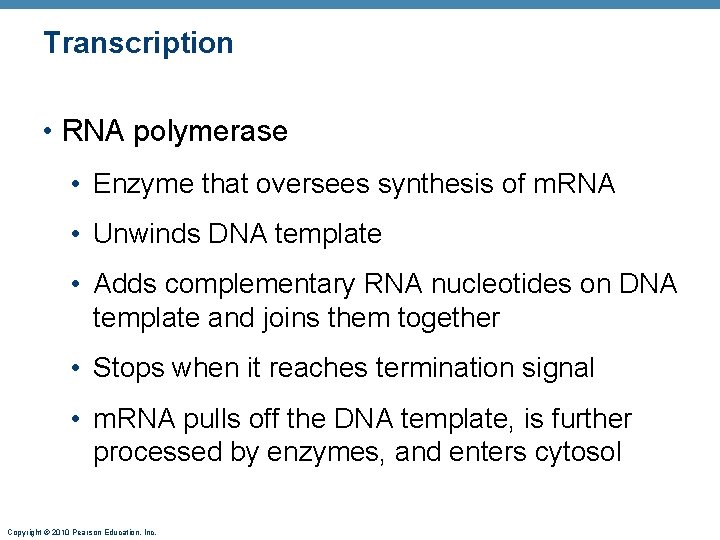 Transcription

• RNA polymerase

• Enzyme that oversees synthesis of mRNA

• Unwinds DNA template

• Adds complementary RNA nucleotides on DNA template and joins them together

• Stops when it reaches termination signal

• mRNA pulls off the DNA template, is further processed by enzymes, and enters cytosol

Copyright © 2010 Pearson Education, Inc.